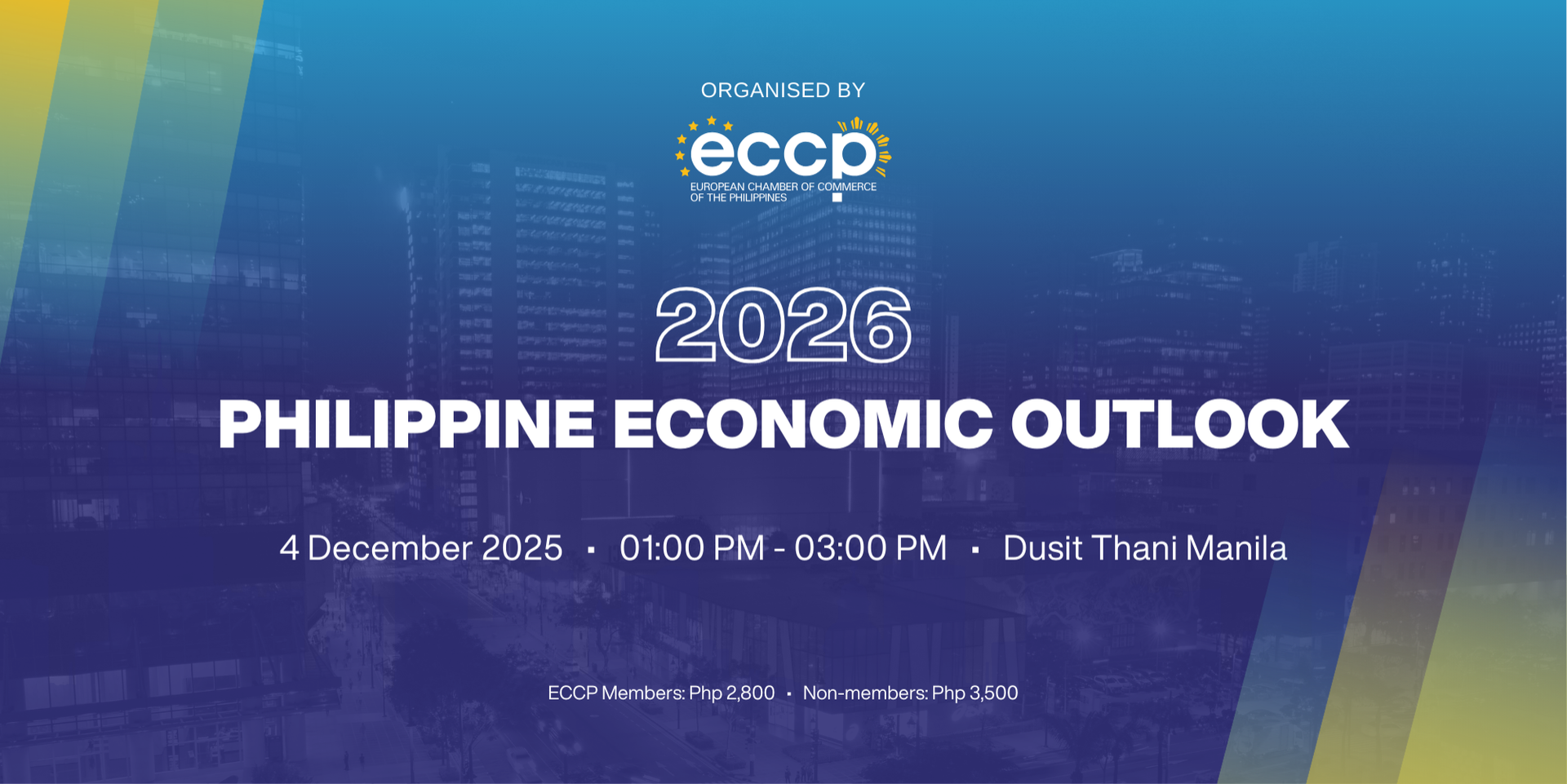 ORGANISED BY

eccp
EUROPEAN CHAMBER OF COMMERCE OF THE PHILIPPINES

2026
PHILIPPINE ECONOMIC OUTLOOK

4 December 2025 · 01:00 PM - 03:00 PM · Dusit Thani Manila

ECCP Members: Php 2,800 · Non-members: Php 3,500